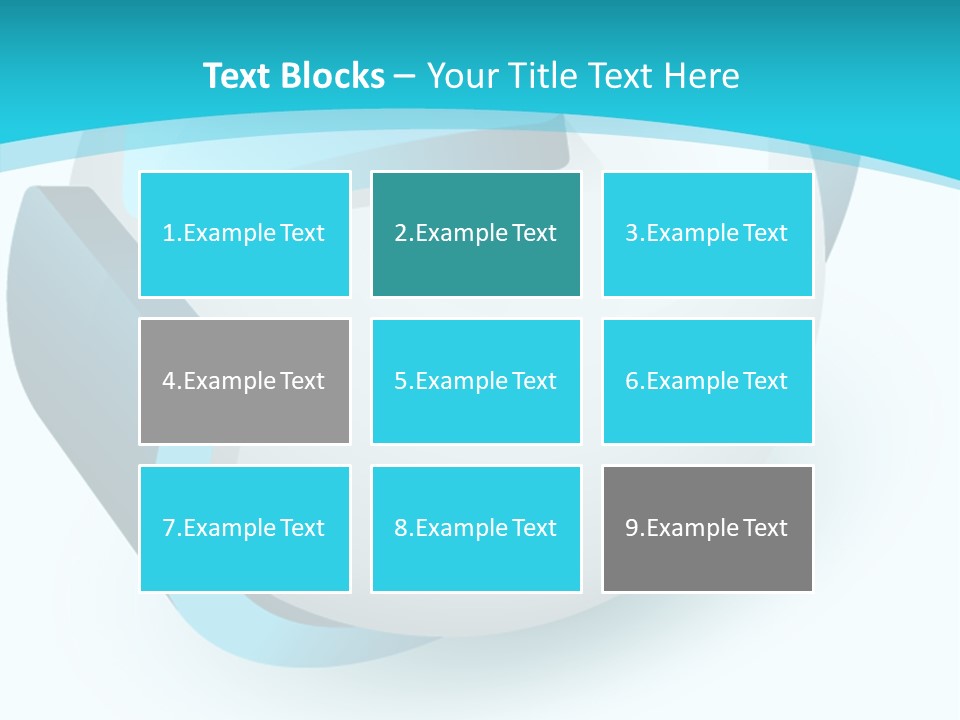 Text Blocks – Your Title Text Here

1.Example Text

2.Example Text

3.Example Text

4.Example Text

5.Example Text

6.Example Text

7.Example Text

8.Example Text

9.Example Text